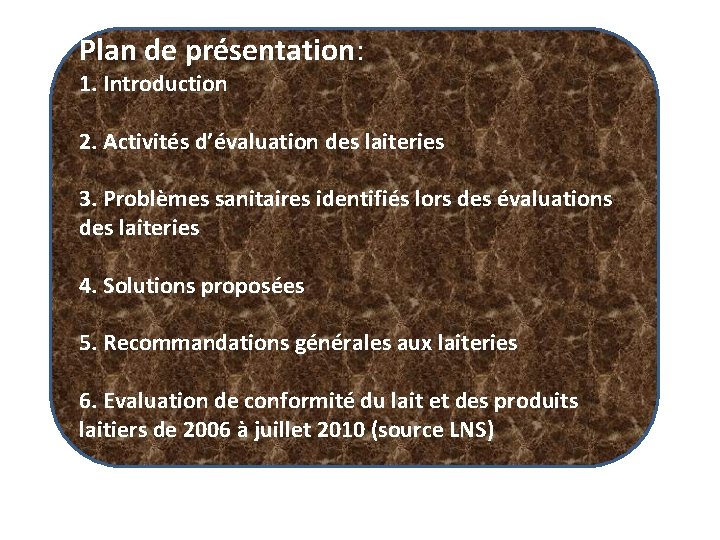 Plan de présentation:
1. Introduction

2. Activités d'évaluation des laiteries

3. Problèmes sanitaires identifiés lors des évaluations des laiteries

4. Solutions proposées

5. Recommandations générales aux laiteries

6. Evaluation de conformité du lait et des produits laitiers de 2006 à juillet 2010 (source LNS)